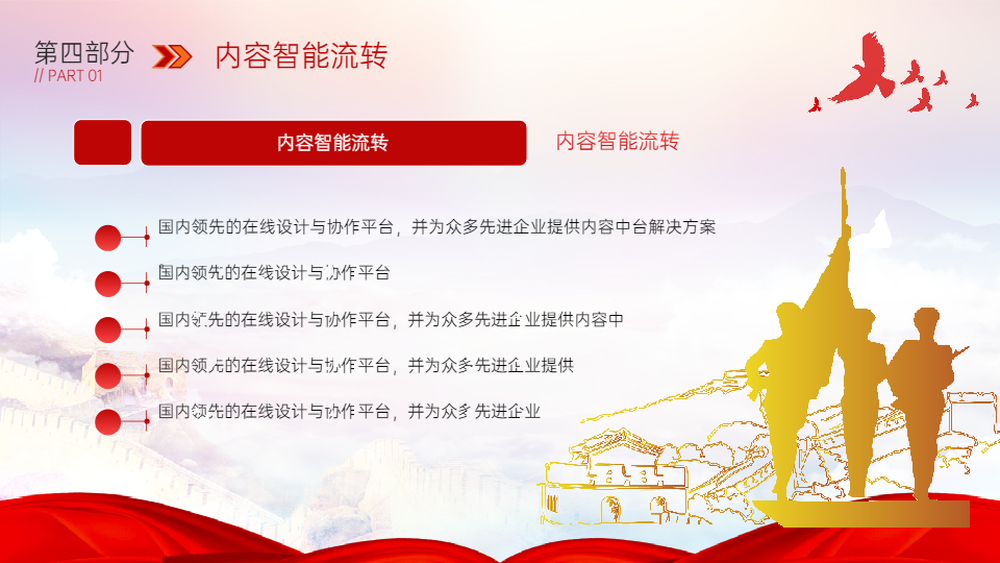 第四部分
// PART 01
内容智能流转

内容智能流转
内容智能流转

国内领先的在线设计与协作平台，并为众多先进企业提供内容中台解决方案

国内领先的在线设计与协作平台

国内领先的在线设计与协作平台，并为众多先进企业提供内容中

国内领先的在线设计与协作平台，并为众多先进企业提供

国内领先的在线设计与协作平台，并为众多先进企业